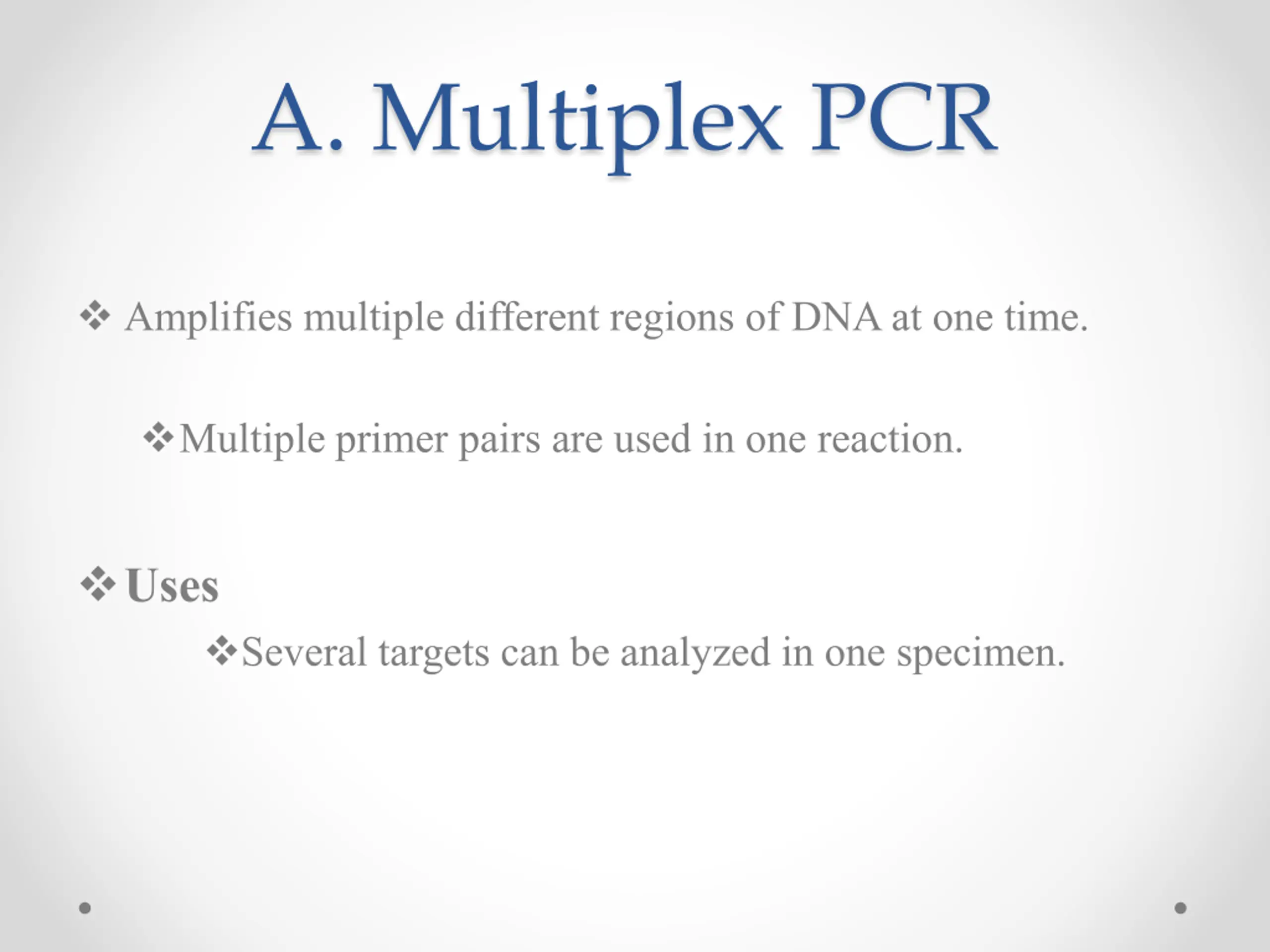 A. Multiplex PCR

❖ Amplifies multiple different regions of DNA at one time.

❖ Multiple primer pairs are used in one reaction.

❖ Uses

❖ Several targets can be analyzed in one specimen.